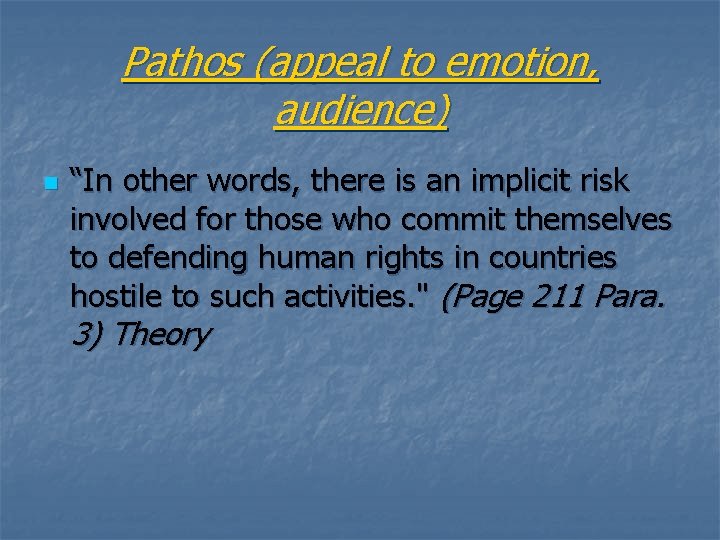 Pathos (appeal to emotion, audience)

“In other words, there is an implicit risk involved for those who commit themselves to defending human rights in countries hostile to such activities." (Page 211 Para. 3) Theory